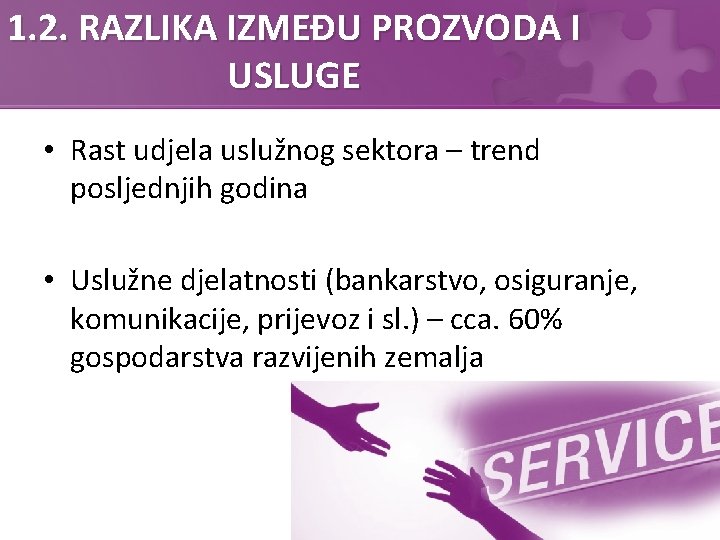 1.2. RAZLIKA IZMEĐU PROZVODA I USLUGE

• Rast udjela uslužnog sektora – trend posljednjih godina

• Uslužne djelatnosti (bankarstvo, osiguranje, komunikacije, prijevoz i sl.) – cca. 60% gospodarstva razvijenih zemalja

SERVICE